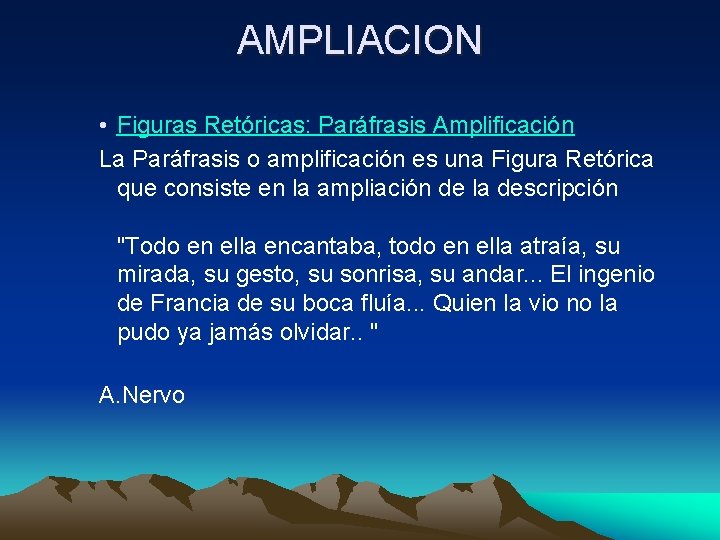 AMPLIACION

• Figuras Retóricas: Paráfrasis Amplificación

La Paráfrasis o amplificación es una Figura Retórica que consiste en la ampliación de la descripción

"Todo en ella encantaba, todo en ella atraía, su mirada, su gesto, su sonrisa, su andar... El ingenio de Francia de su boca fluía... Quien la vio no la pudo ya jamás olvidar.. "

A.Nervo